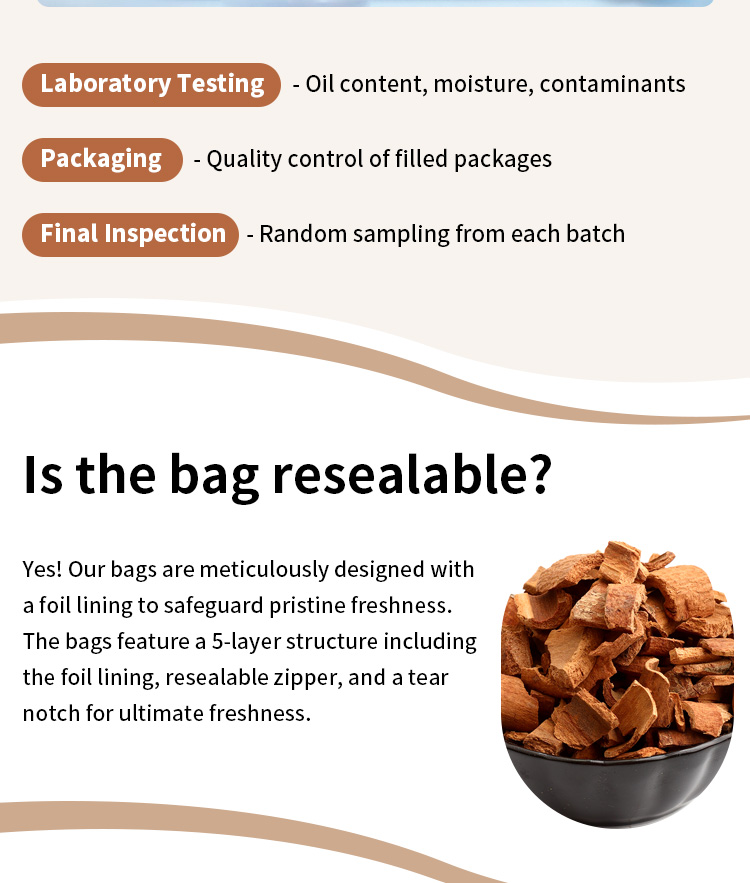 Laboratory Testing - Oil content, moisture, contaminants

Packaging - Quality control of filled packages

Final Inspection - Random sampling from each batch

Is the bag resealable?

Yes! Our bags are meticulously designed with a foil lining to safeguard pristine freshness. The bags feature a 5-layer structure including the foil lining, resealable zipper, and a tear notch for ultimate freshness.